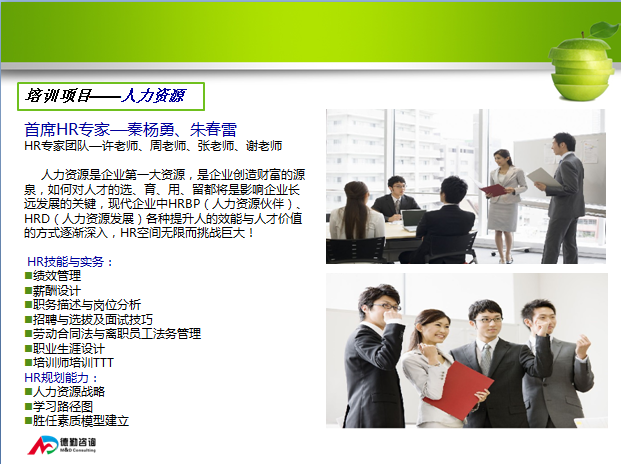 培训项目——人力资源

首席HR专家—秦杨勇、朱春雷
HR专家团队—许老师、周老师、张老师、谢老师

人力资源是企业第一大资源，是企业创造财富的源泉，如何对人才的选、育、用、留都将是影响企业长远发展的关键，现代企业中HRBP（人力资源伙伴）、HRD（人力资源发展）各种提升人的效能与人才价值的方式逐渐深入，HR空间无限而挑战巨大！

HR技能与实务：
■绩效管理
■薪酬设计
■职务描述与岗位分析
■招聘与选拔及面试技巧
■劳动合同法与离职员工法务管理
■职业生涯设计
■培训师培训TTT
HR规划能力：
■人力资源战略
■学习路径图
■胜任素质模型建立

德勤咨询
M&D Consulting